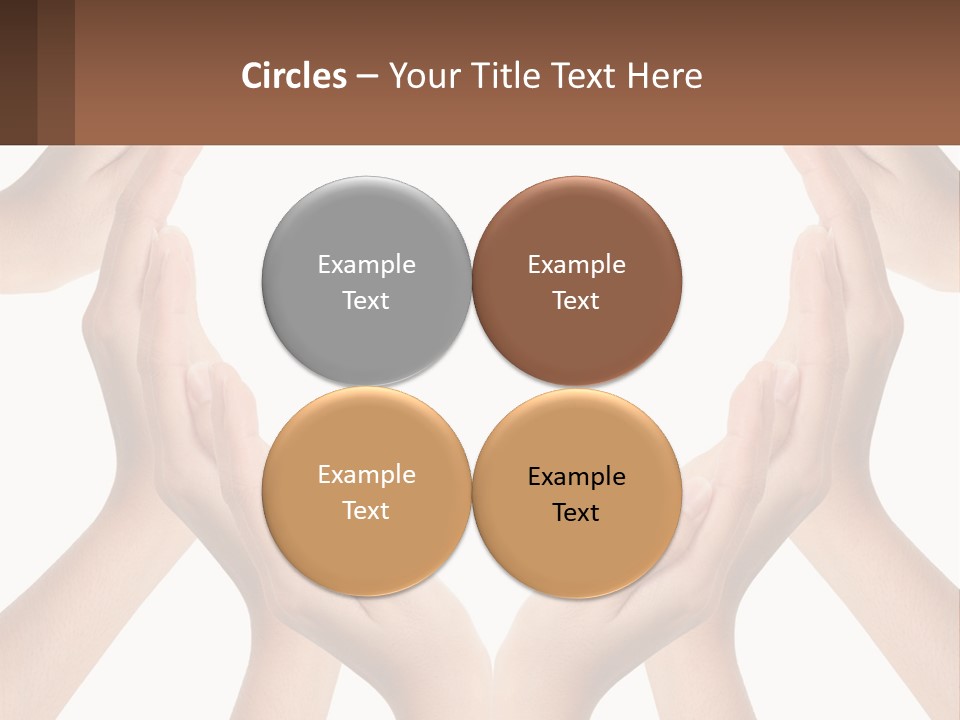 Circles – Your Title Text Here

Example Text

Example Text

Example Text

Example Text